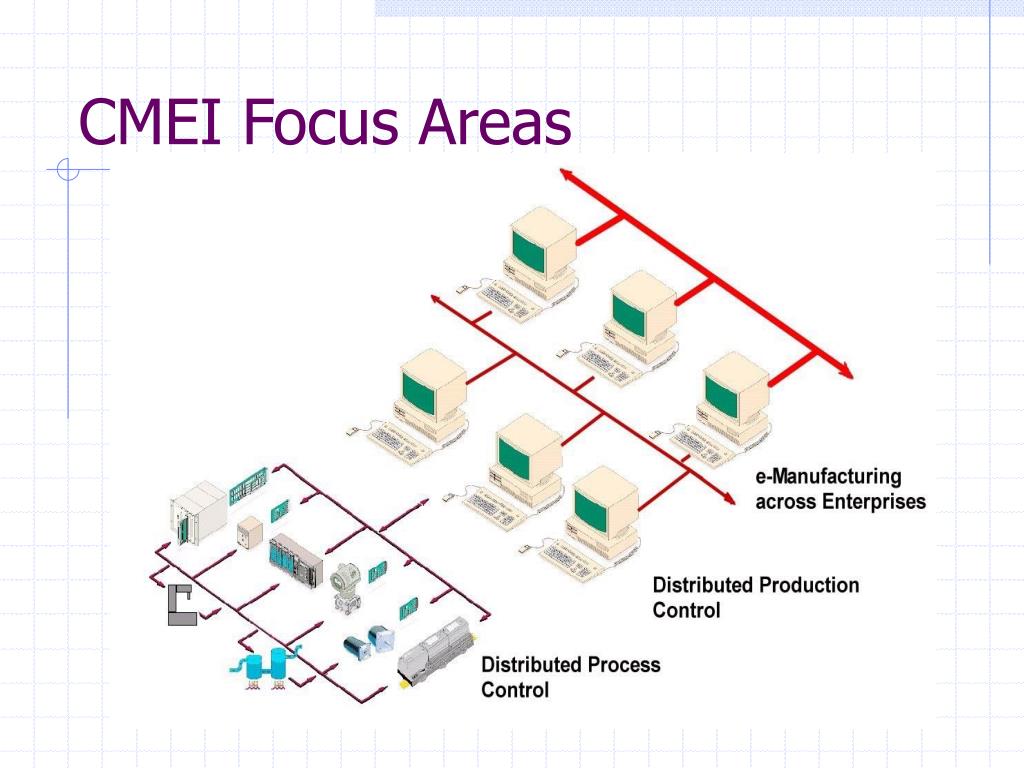 CMEI Focus Areas

e-Manufacturing across Enterprises

Distributed Production Control

Distributed Process Control